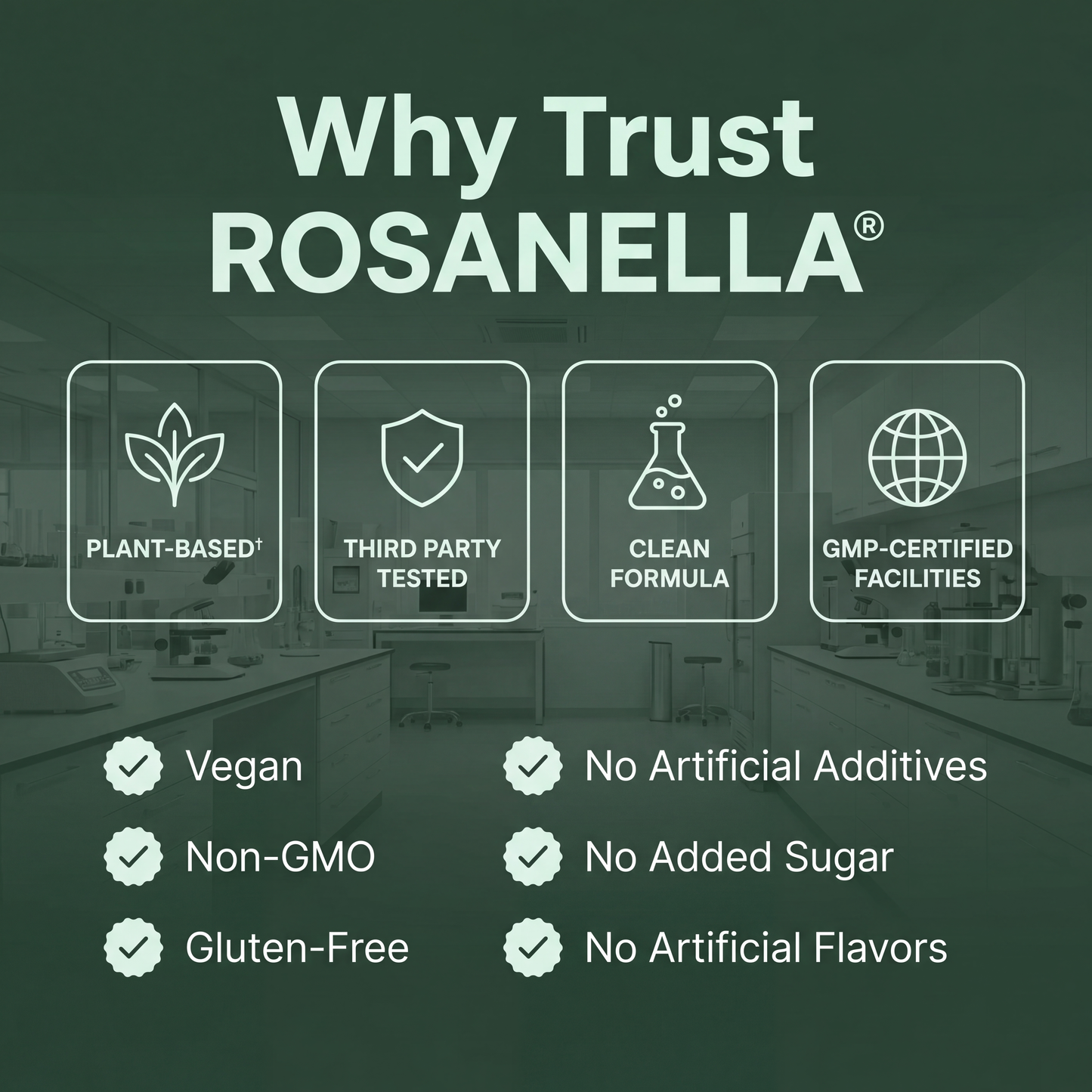 Why Trust ROSANELLA®

PLANT-BASED†

THIRD PARTY TESTED

CLEAN FORMULA

GMP-CERTIFIED FACILITIES

Vegan

Non-GMO

Gluten-Free

No Artificial Additives

No Added Sugar

No Artificial Flavors